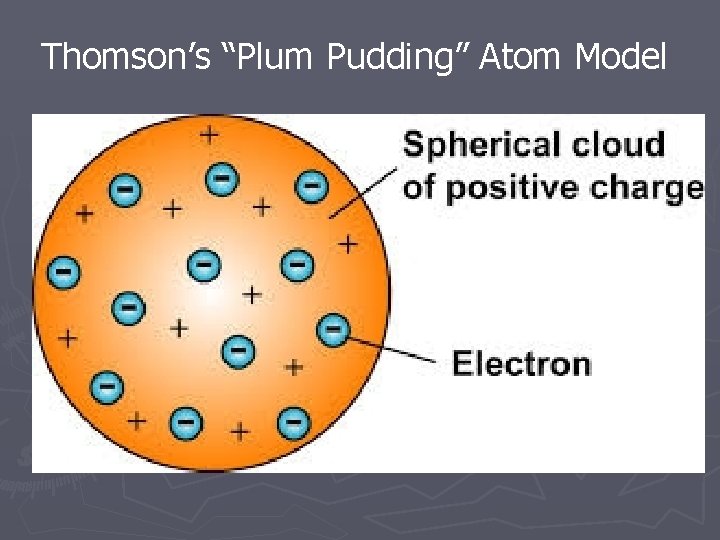 Thomson's "Plum Pudding" Atom Model

Spherical cloud of positive charge

Electron